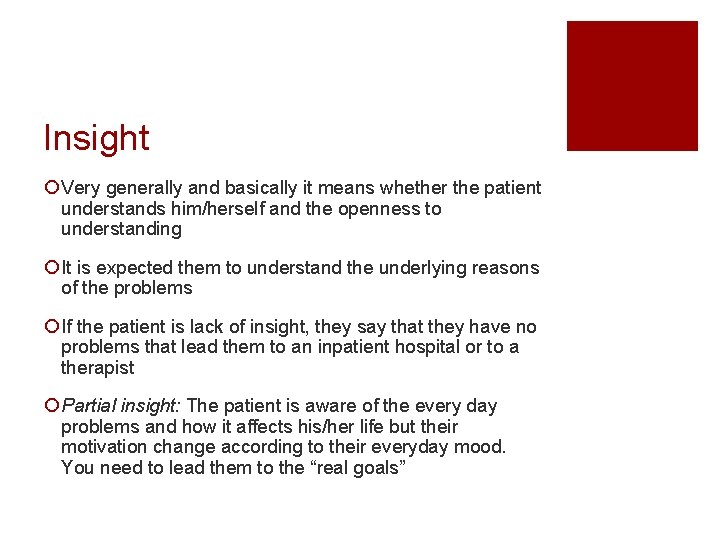 Insight

Very generally and basically it means whether the patient understands him/herself and the openness to understanding

It is expected them to understand the underlying reasons of the problems

If the patient is lack of insight, they say that they have no problems that lead them to an inpatient hospital or to a therapist

Partial insight: The patient is aware of the every day problems and how it affects his/her life but their motivation change according to their everyday mood. You need to lead them to the “real goals”